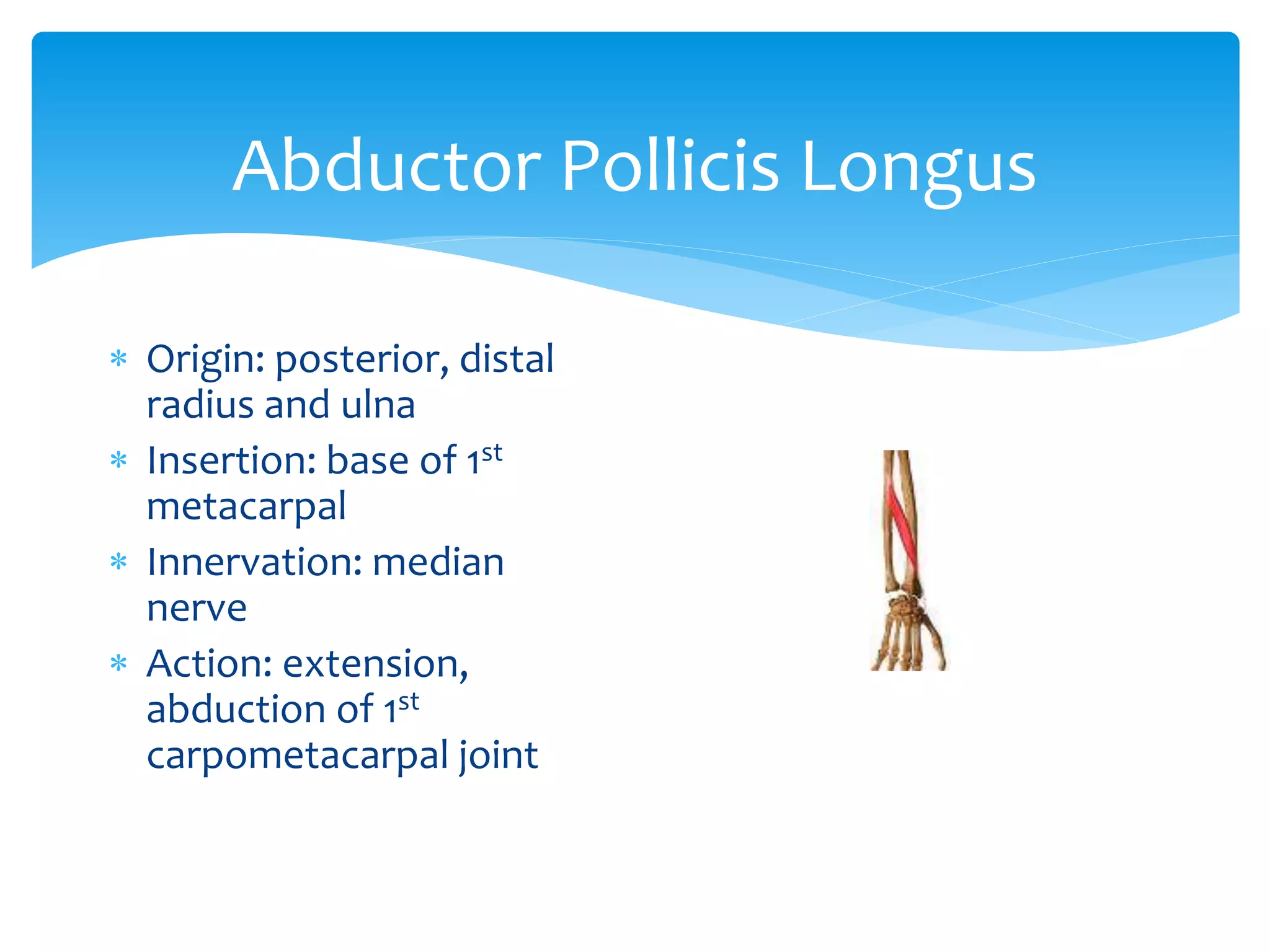 Abductor Pollicis Longus

* Origin: posterior, distal radius and ulna
* Insertion: base of 1$^{st}$ metacarpal
* Innervation: median nerve
* Action: extension, abduction of 1$^{st}$ carpometacarpal joint